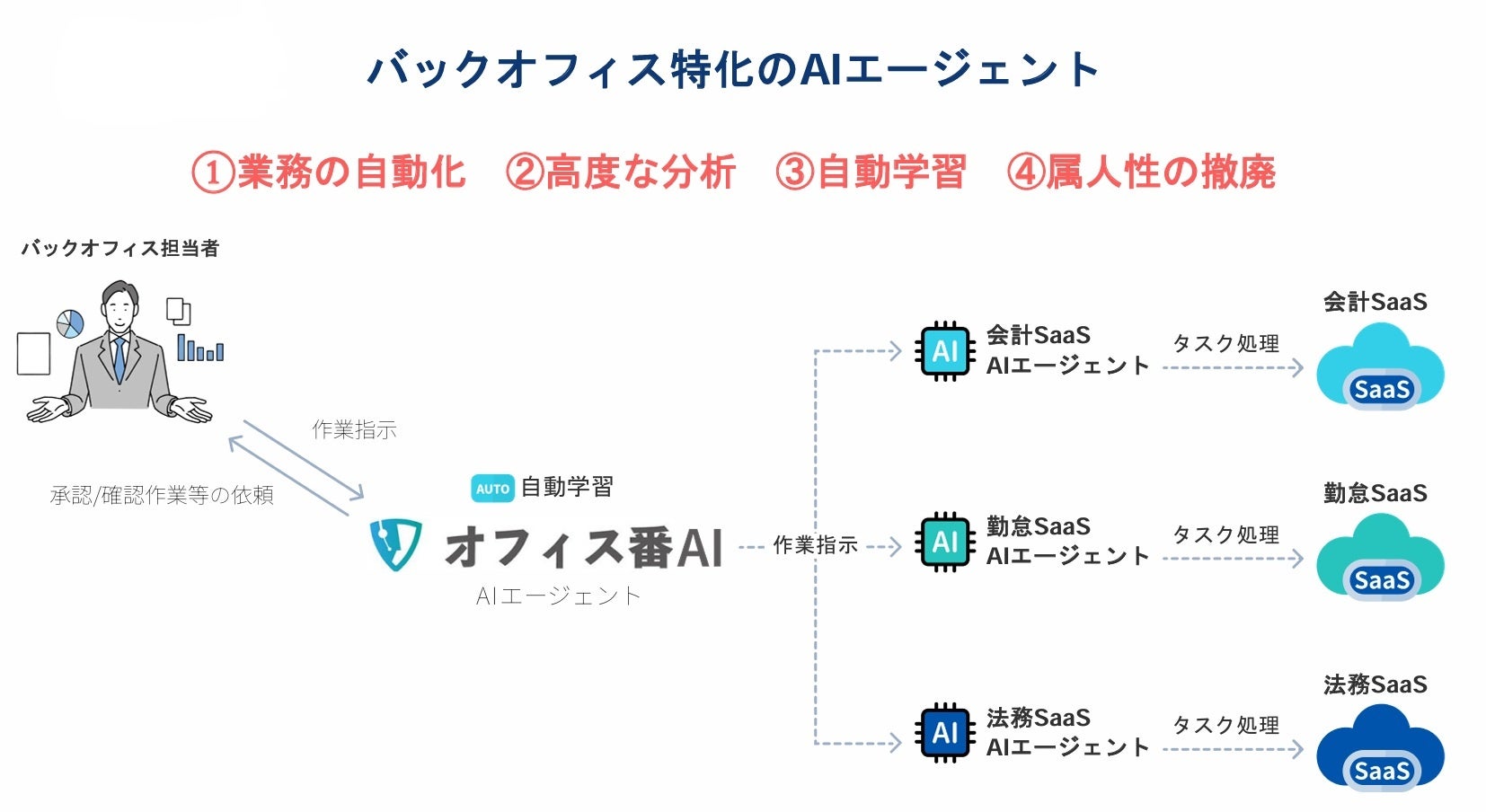 バックオフィス特化のAIエージェント

①業務の自動化　②高度な分析　③自動学習　④属人性の撤廃

バックオフィス担当者

作業指示

承認/確認作業等の依頼

AUTO 自動学習

オフィス番AI

AIエージェント

作業指示

AI 会計SaaS AIエージェント

タスク処理

会計SaaS

SaaS

AI 勤怠SaaS AIエージェント

タスク処理

勤怠SaaS

SaaS

AI 法務SaaS AIエージェント

タスク処理

法務SaaS

SaaS